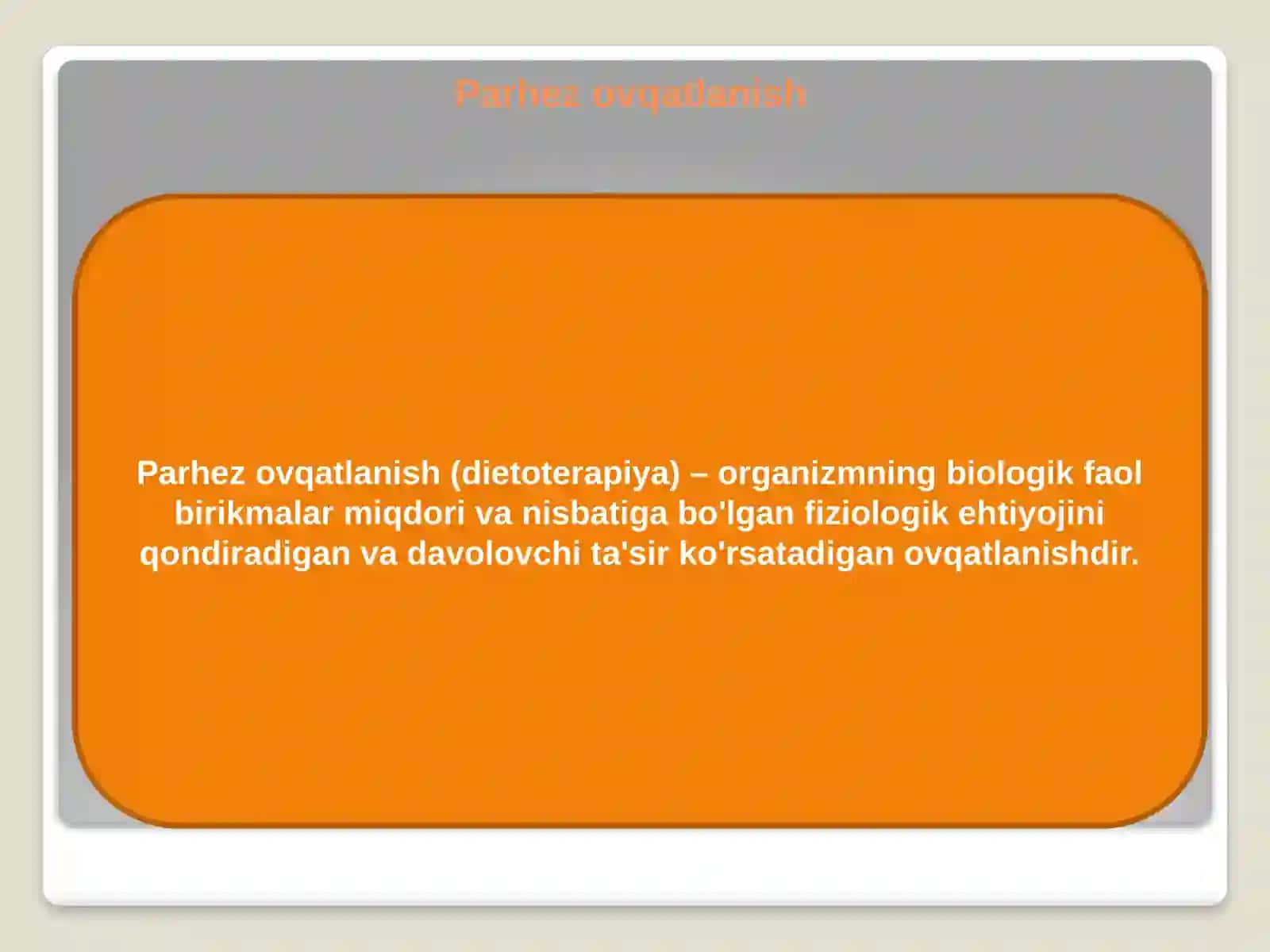 Parhez ovqatlanish

Parhez ovqatlanish (dietoterapiya) – organizmning biologik faol birikmalar miqdori va nisbatiga bo'lgan fiziologik ehtiyojini qondiradigan va davolovchi ta'sir ko'rsatadigan ovqatlanishdir.